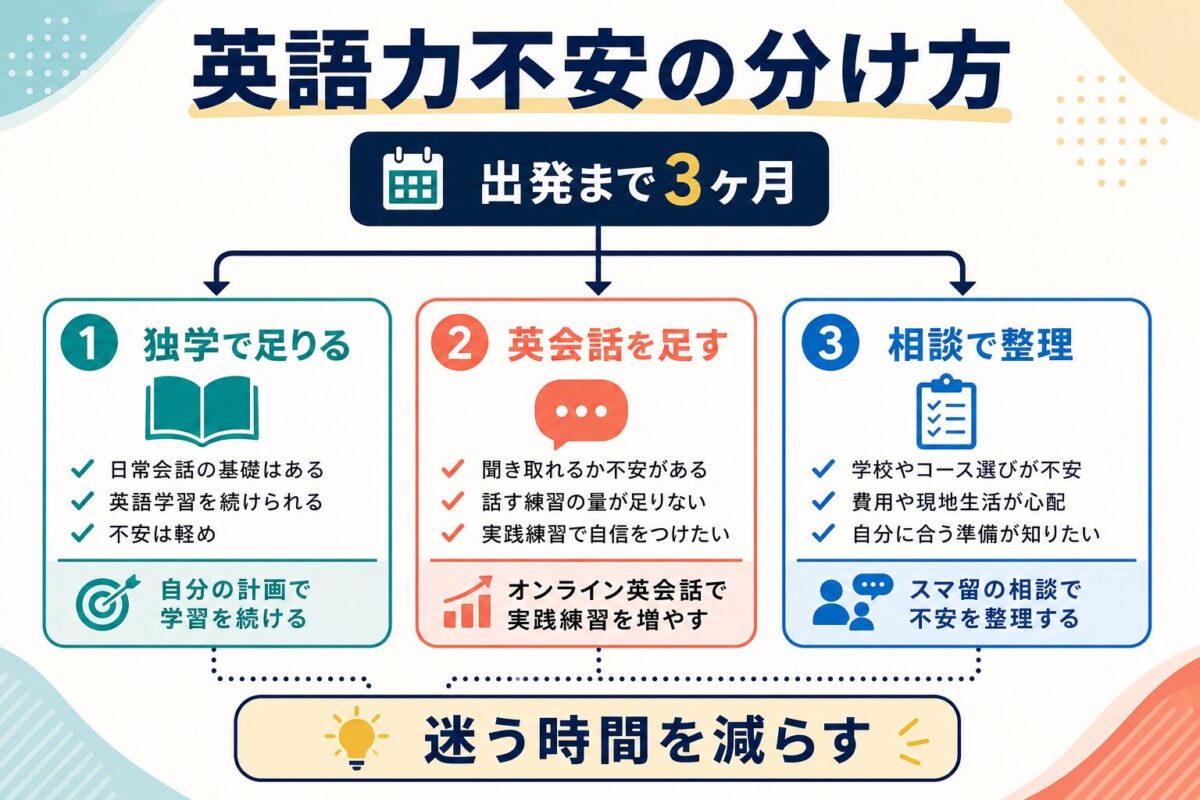 英語力不安の分け方

出発まで3ヶ月

1 独学で足りる

✓ 日常会話の基礎はある
✓ 英語学習を続けられる
✓ 不安は軽め

自分の計画で学習を続ける

2 英会話を足す

✓ 聞き取れるか不安がある
✓ 話す練習の量が足りない
✓ 実践練習で自信をつけたい

オンライン英会話で実践練習を増やす

3 相談で整理

✓ 学校やコース選びが不安
✓ 費用や現地生活が心配
✓ 自分に合う準備が知りたい

スマ留の相談で不安を整理する

迷う時間を減らす